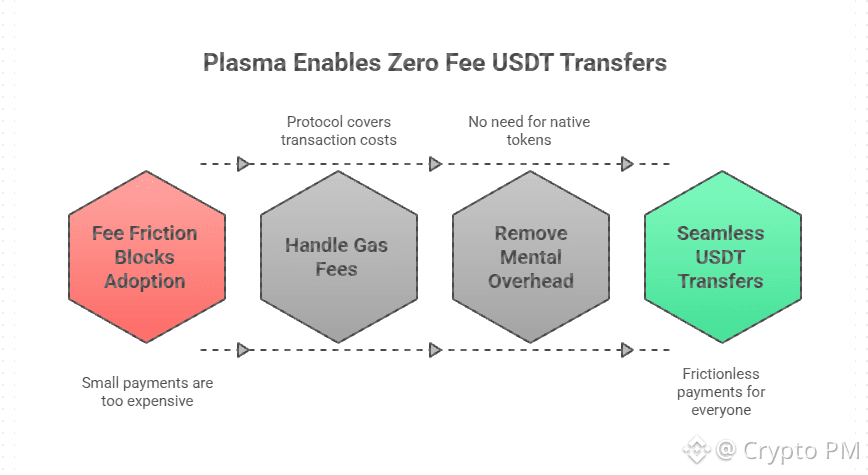 Plasma Enables Zero Fee USDT Transfers

Protocol covers transaction costs

No need for native tokens

Fee Friction Blocks Adoption

Handle Gas Fees

Remove Mental Overhead

Seamless USDT Transfers

Small payments are too expensive

Frictionless payments for everyone

@ Crypto PM